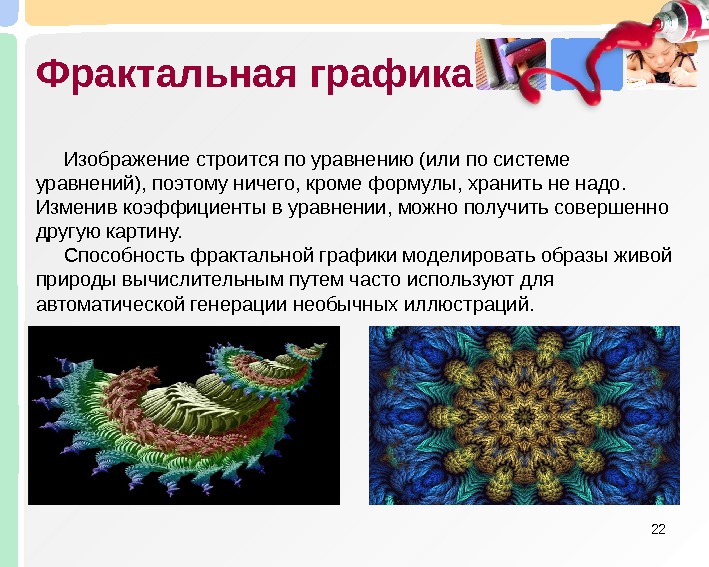 Фрактальная графика

Изображение строится по уравнению (или по системе уравнений), поэтому ничего, кроме формулы, хранить не надо. Изменив коэффициенты в уравнении, можно получить совершенно другую картину.

Способность фрактальной графики моделировать образы живой природы вычислительным путем часто используют для автоматической генерации необычных иллюстраций.

22